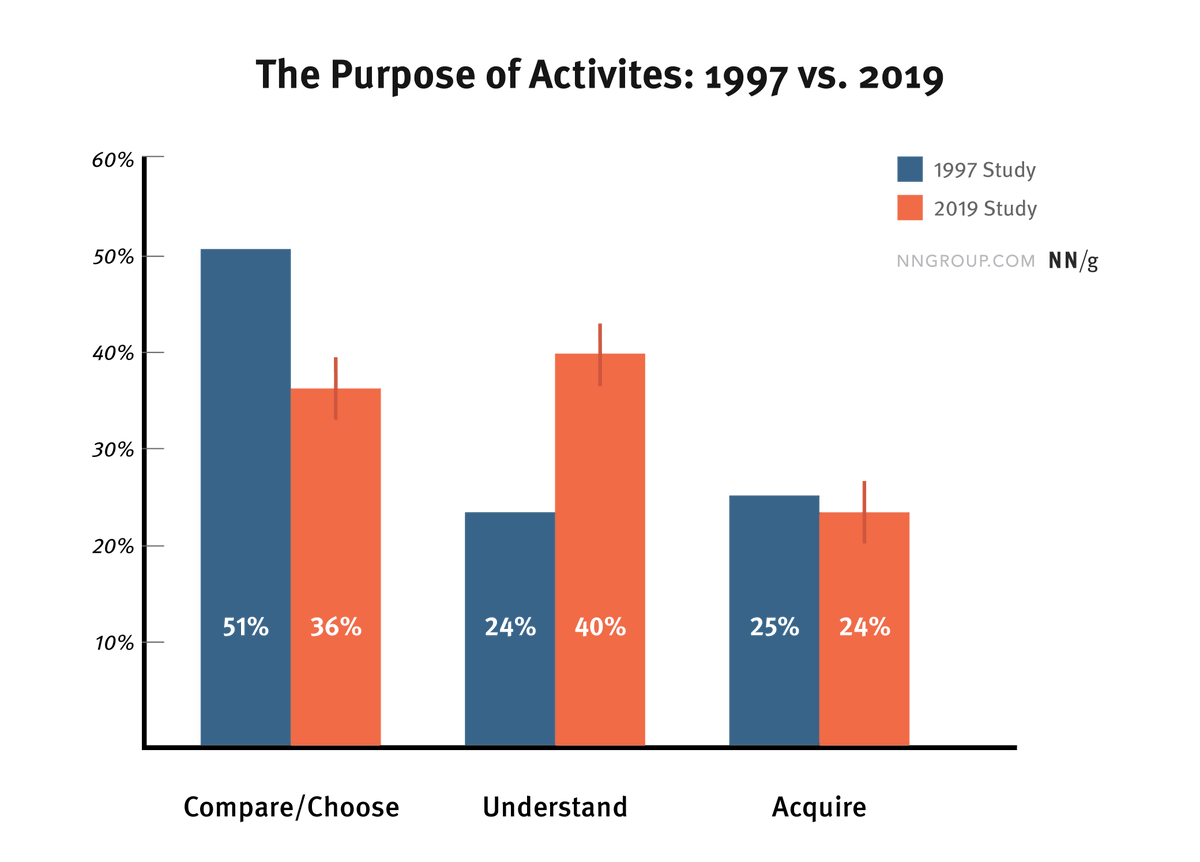 The Purpose of Activites: 1997 vs. 2019

60%
50%
40%
30%
20%
10%

1997 Study
2019 Study

NNGROUP.COM NN/g

51% 36%
24% 40%
25% 24%

Compare/Choose
Understand
Acquire